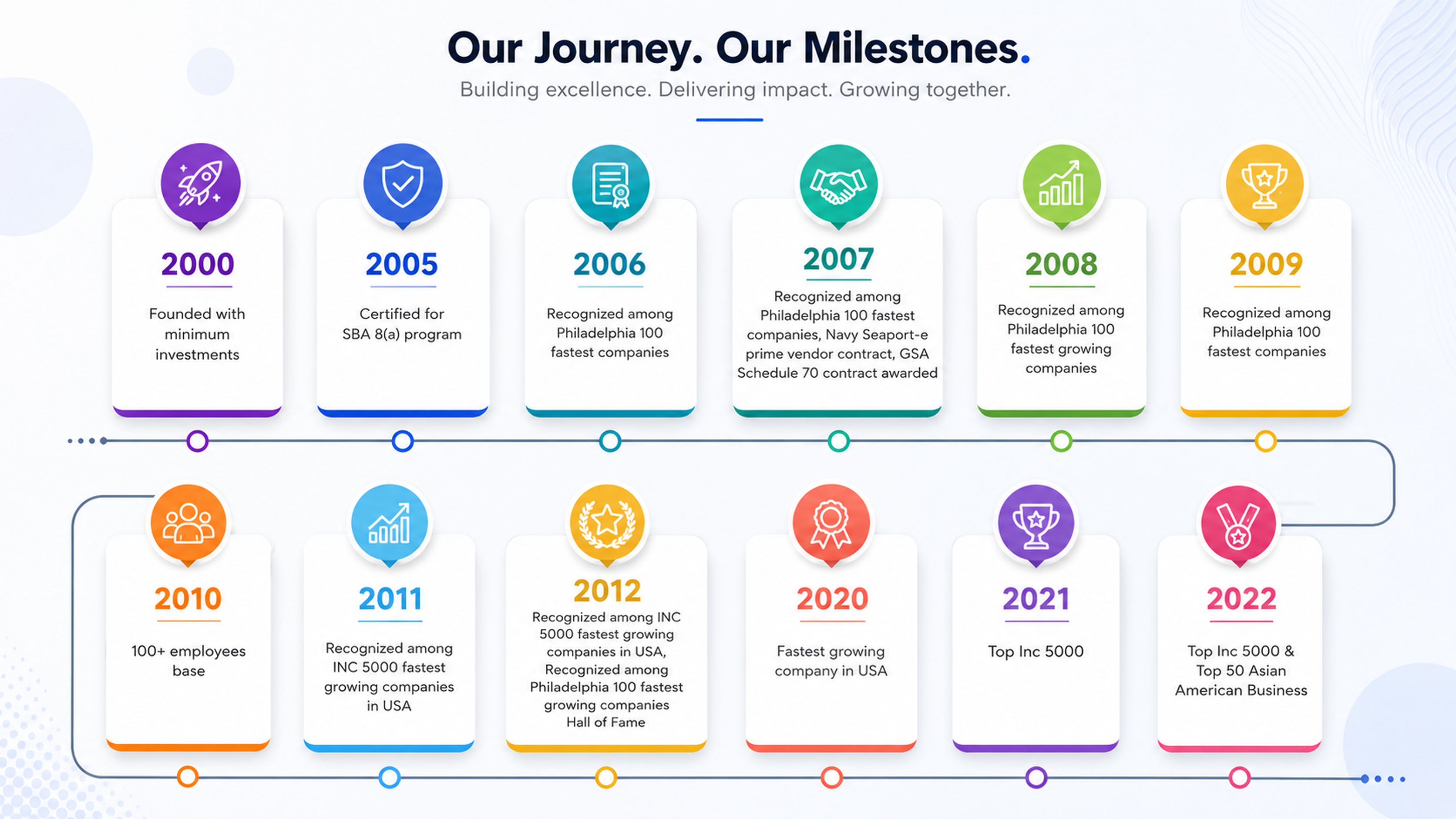 Our Journey. Our Milestones.

Building excellence. Delivering impact. Growing together.

2000
Founded with minimum investments

2005
Certified for SBA 8(a) program

2006
Recognized among Philadelphia 100 fastest companies

2007
Recognized among Philadelphia 100 fastest companies, Navy Seaport-e prime vendor contract, GSA Schedule 70 contract awarded

2008
Recognized among Philadelphia 100 fastest growing companies

2009
Recognized among Philadelphia 100 fastest companies

2010
100+ employees base

2011
Recognized among INC 5000 fastest growing companies in USA

2012
Recognized among INC 5000 fastest growing companies in USA, Recognized among Philadelphia 100 fastest growing companies Hall of Fame

2020
Fastest growing company in USA

2021
Top Inc 5000

2022
Top Inc 5000 & Top 50 Asian American Business